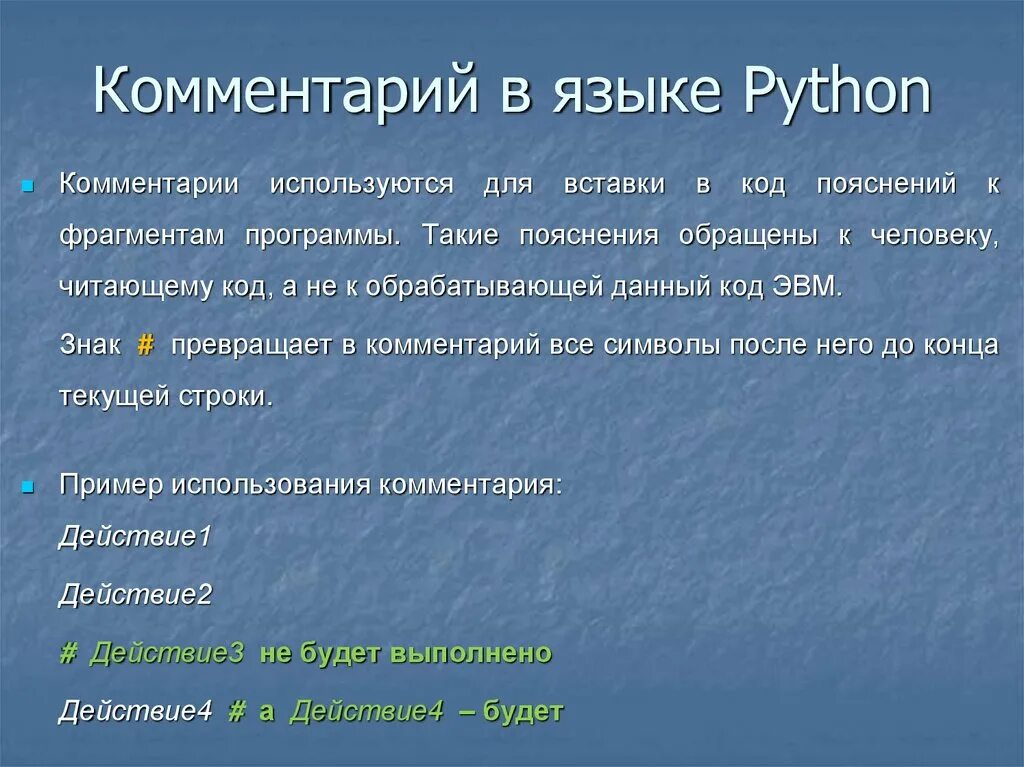 Комментарий в языке Python

Комментарии используются для вставки в код пояснений к фрагментам программы. Такие пояснения обращены к человеку, читающему код, а не к обрабатывающей данный код ЭВМ.

Знак # превращает в комментарий все символы после него до конца текущей строки.

Пример использования комментария:

Действие1

Действие2

# Действие3 не будет выполнено

Действие4 # а Действие4 – будет